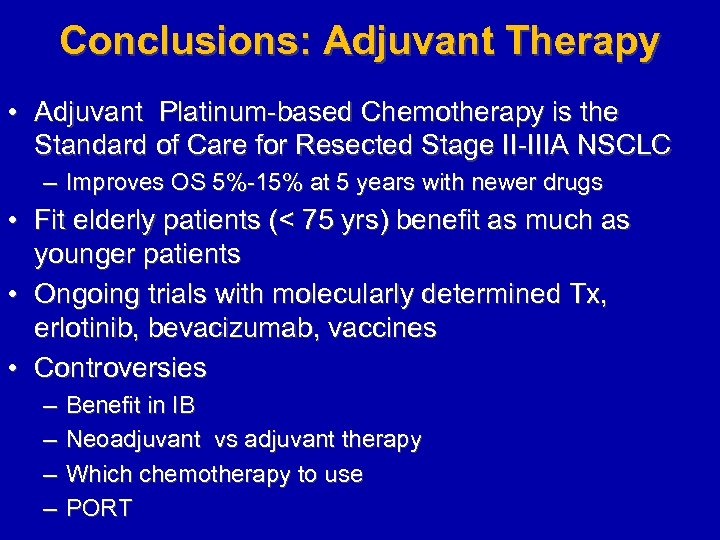 Conclusions: Adjuvant Therapy

• Adjuvant Platinum-based Chemotherapy is the Standard of Care for Resected Stage II-IIIA NSCLC
– Improves OS 5%-15% at 5 years with newer drugs
• Fit elderly patients (< 75 yrs) benefit as much as younger patients
• Ongoing trials with molecularly determined Tx, erlotinib, bevacizumab, vaccines
• Controversies
– Benefit in IB
– Neoadjuvant vs adjuvant therapy
– Which chemotherapy to use
– PORT